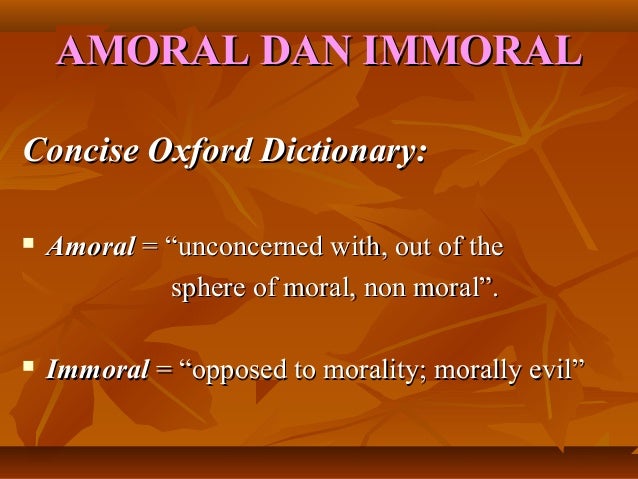 AMORAL DAN IMMORAL

Concise Oxford Dictionary:

▪ Amoral = “unconcerned with, out of the sphere of moral, non moral”.

▪ Immoral = “opposed to morality; morally evil”